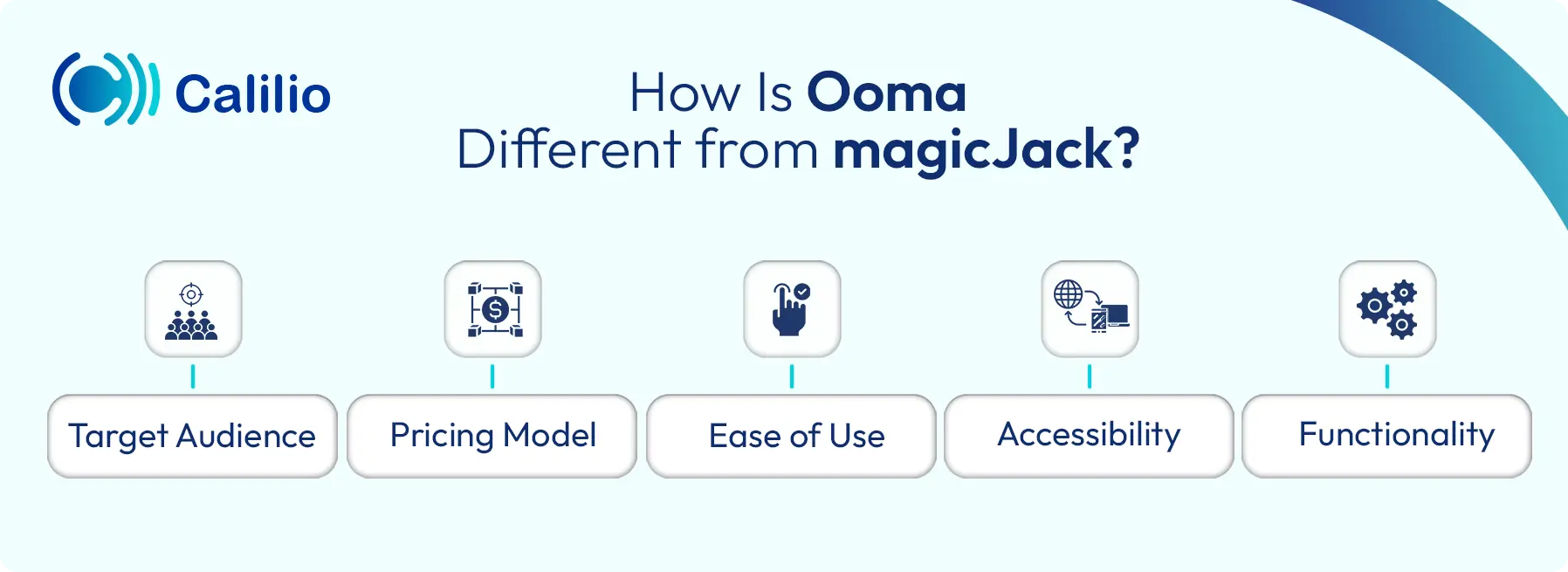 Calilio

How Is Ooma Different from magicJack?

Target Audience

Pricing Model

Ease of Use

Accessibility

Functionality